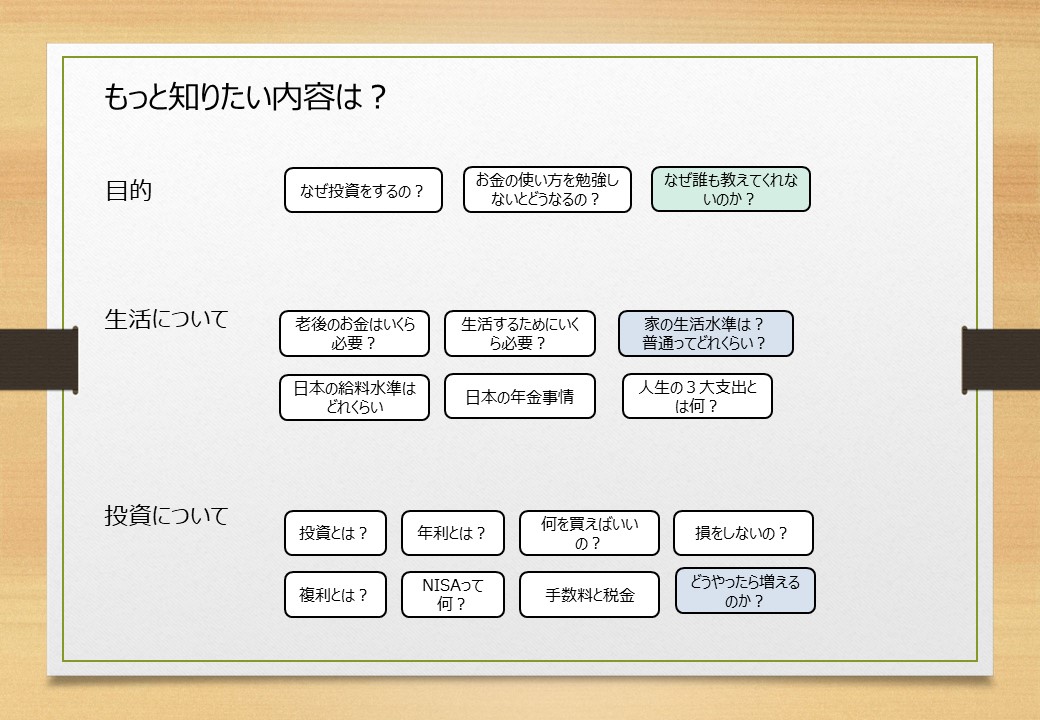 もっと知りたい内容は？

目的

なぜ投資をするの？

お金の使い方を勉強しないとどうなるの？

なぜ誰も教えてくれないのか？

生活について

老後のお金はいくら必要？

生活するためにいくら必要？

家の生活水準は？普通ってどれくらい？

日本の給料水準はどれくらい

日本の年金事情

人生の３大支出とは何？

投資について

投資とは？

年利とは？

何を買えばいいの？

損をしないの？

複利とは？

NISAって何？

手数料と税金

どうやったら増えるのか？